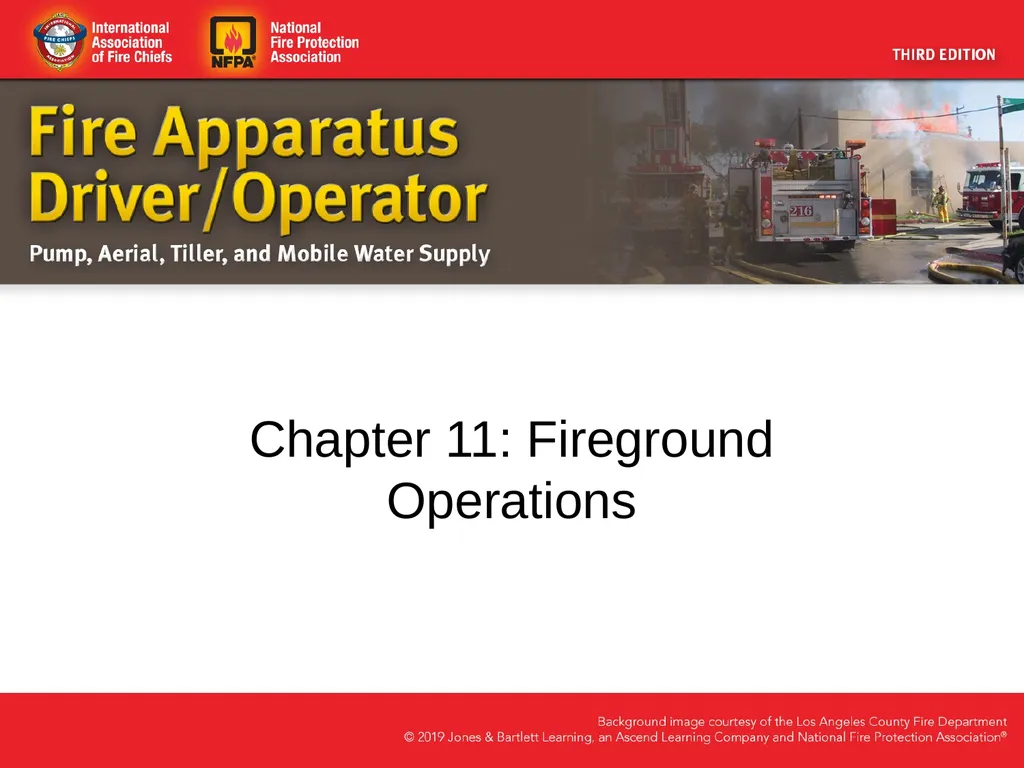 International Association of Fire Chiefs

NFPA

National Fire Protection Association

THIRD EDITION

Fire Apparatus Driver/Operator

Pump, Aerial, Tiller, and Mobile Water Supply

216

Chapter 11: Fireground Operations

Background image courtesy of the Los Angeles County Fire Department
© 2019 Jones & Bartlett Learning, an Ascend Learning Company and National Fire Protection Association®